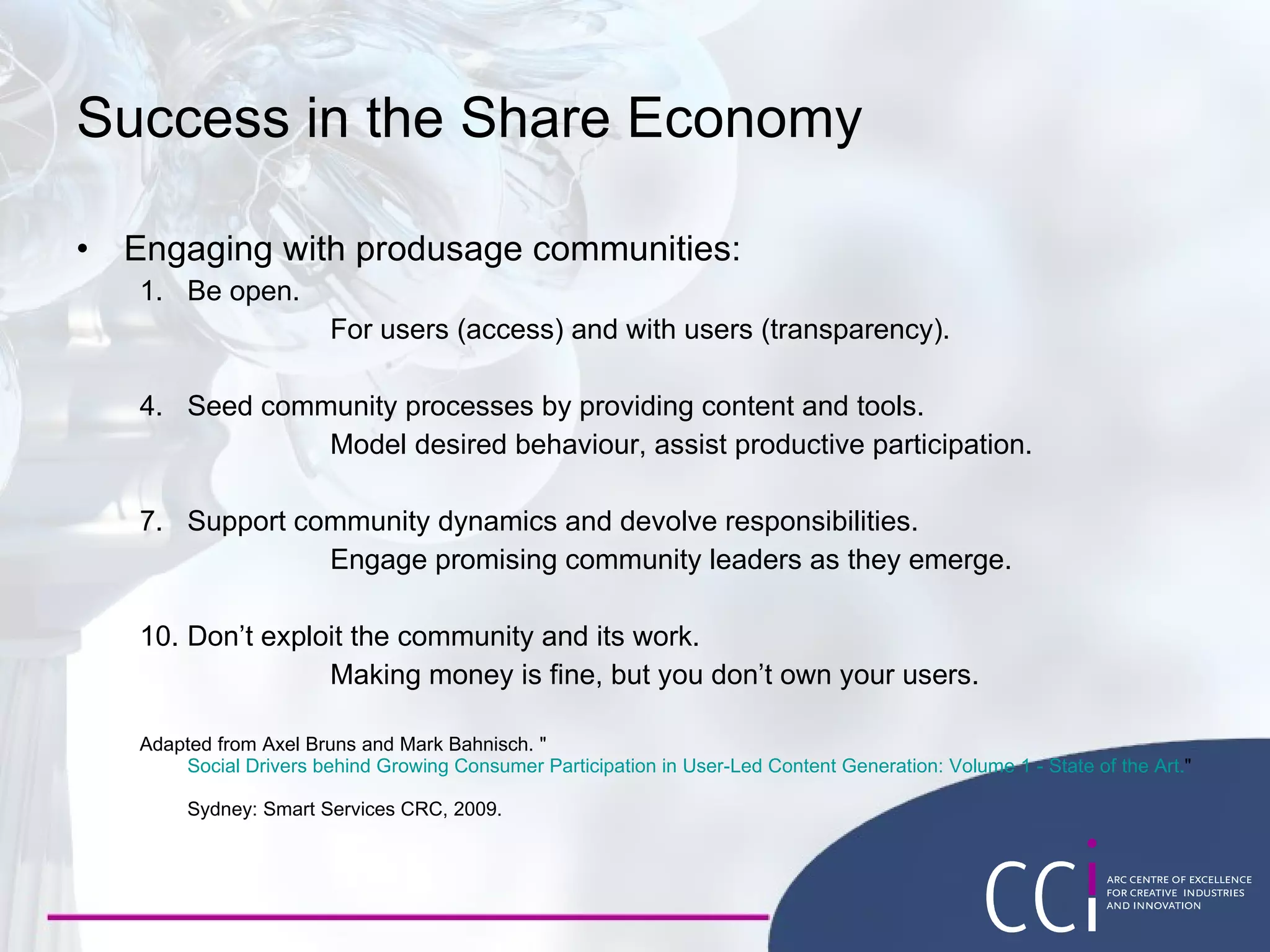 Success in the Share Economy

• Engaging with produsage communities:

1. Be open.

For users (access) and with users (transparency).

4. Seed community processes by providing content and tools.

Model desired behaviour, assist productive participation.

7. Support community dynamics and devolve responsibilities.

Engage promising community leaders as they emerge.

10. Don’t exploit the community and its work.

Making money is fine, but you don’t own your users.

Adapted from Axel Bruns and Mark Bahnisch. "Social Drivers behind Growing Consumer Participation in User-Led Content Generation: Volume 1 - State of the Art."

Sydney: Smart Services CRC, 2009.

CCi ARC CENTRE OF EXCELLENCE FOR CREATIVE INDUSTRIES AND INNOVATION